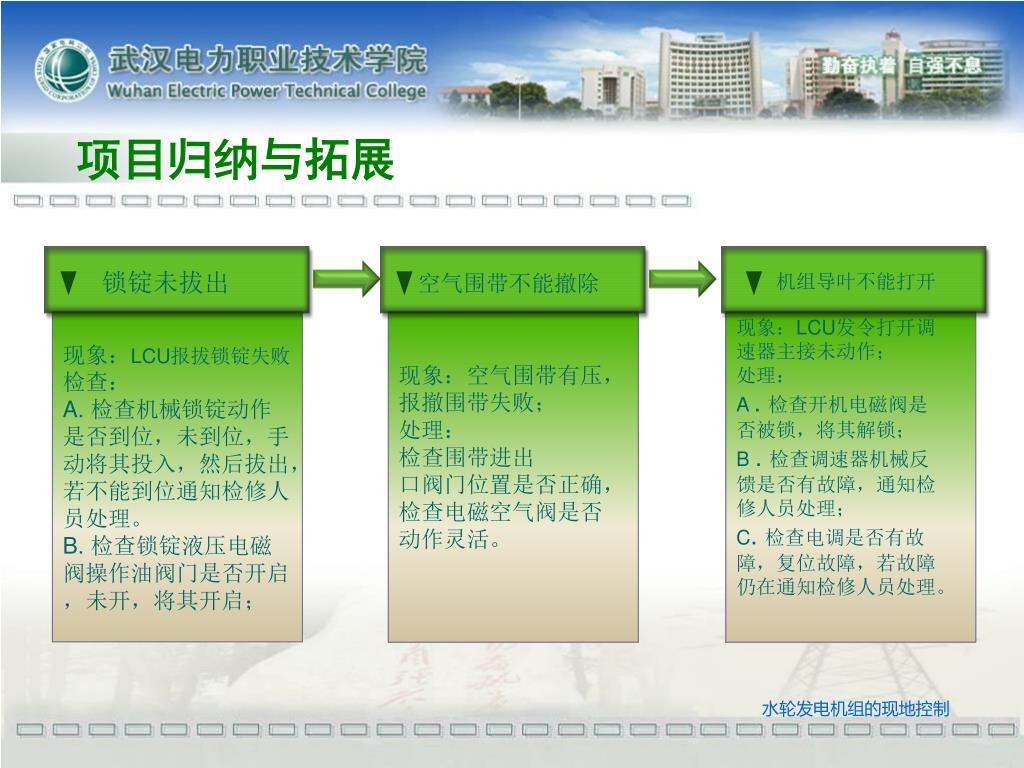 武汉电力职业技术学院
Wuhan Electric Power Technical College

勤奋执着 自强不息

项目归纳与拓展

▼ 锁锭未拔出

现象：LCU报拔锁锭失败
检查：
A. 检查机械锁锭动作是否到位，未到位，手动将其投入，然后拔出，若不能到位通知检修人员处理。
B. 检查锁锭液压电磁阀操作油阀门是否开启，未开，将其开启；

▼空气围带不能撤除

现象：空气围带有压，报撤围带失败；
处理：
检查围带进出口阀门位置是否正确，检查电磁空气阀是否动作灵活。

▼ 机组导叶不能打开

现象：LCU发令打开调速器主接未动作；
处理：
A . 检查开机电磁阀是否被锁，将其解锁；
B . 检查调速器机械反馈是否有故障，通知检修人员处理；
C. 检查电调是否有故障，复位故障，若故障仍在通知检修人员处理。

水轮发电机组的现地控制